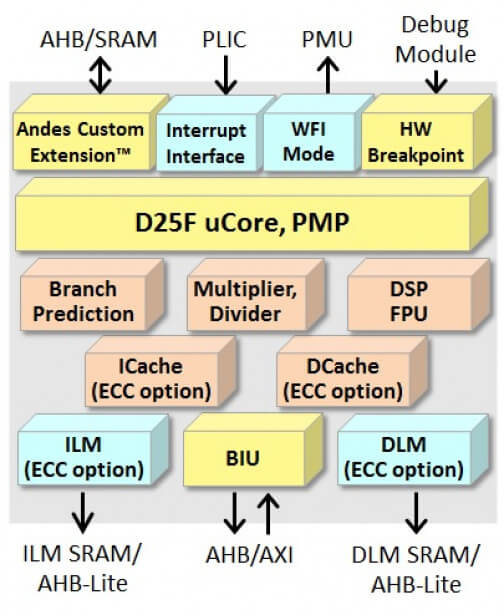 AHB/SRAM

PLIC

PMU

Debug Module

Andes Custom Extension™

Interrupt Interface

WFI Mode

HW Breakpoint

D25F uCore, PMP

Branch Prediction

Multiplier, Divider

DSP FPU

ICache (ECC option)

DCache (ECC option)

ILM (ECC option)

BIU

DLM (ECC option)

ILM SRAM/ AHB-Lite

AHB/AXI

DLM SRAM/ AHB-Lite